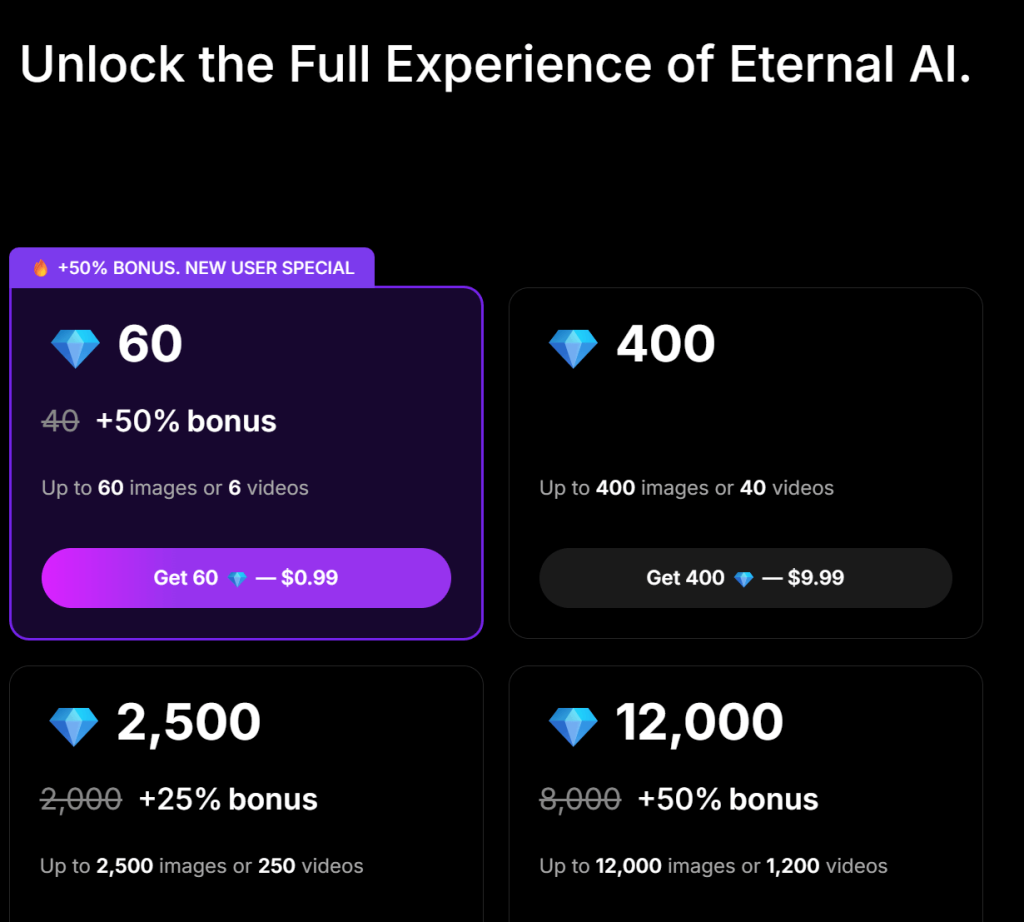 Unlock the Full Experience of Eternal AI.

+50% BONUS. NEW USER SPECIAL

60

40 +50% bonus

Up to 60 images or 6 videos

Get 60 — $0.99

400

Up to 400 images or 40 videos

Get 400 — $9.99

2,500

2,000 +25% bonus

Up to 2,500 images or 250 videos

12,000

8,000 +50% bonus

Up to 12,000 images or 1,200 videos